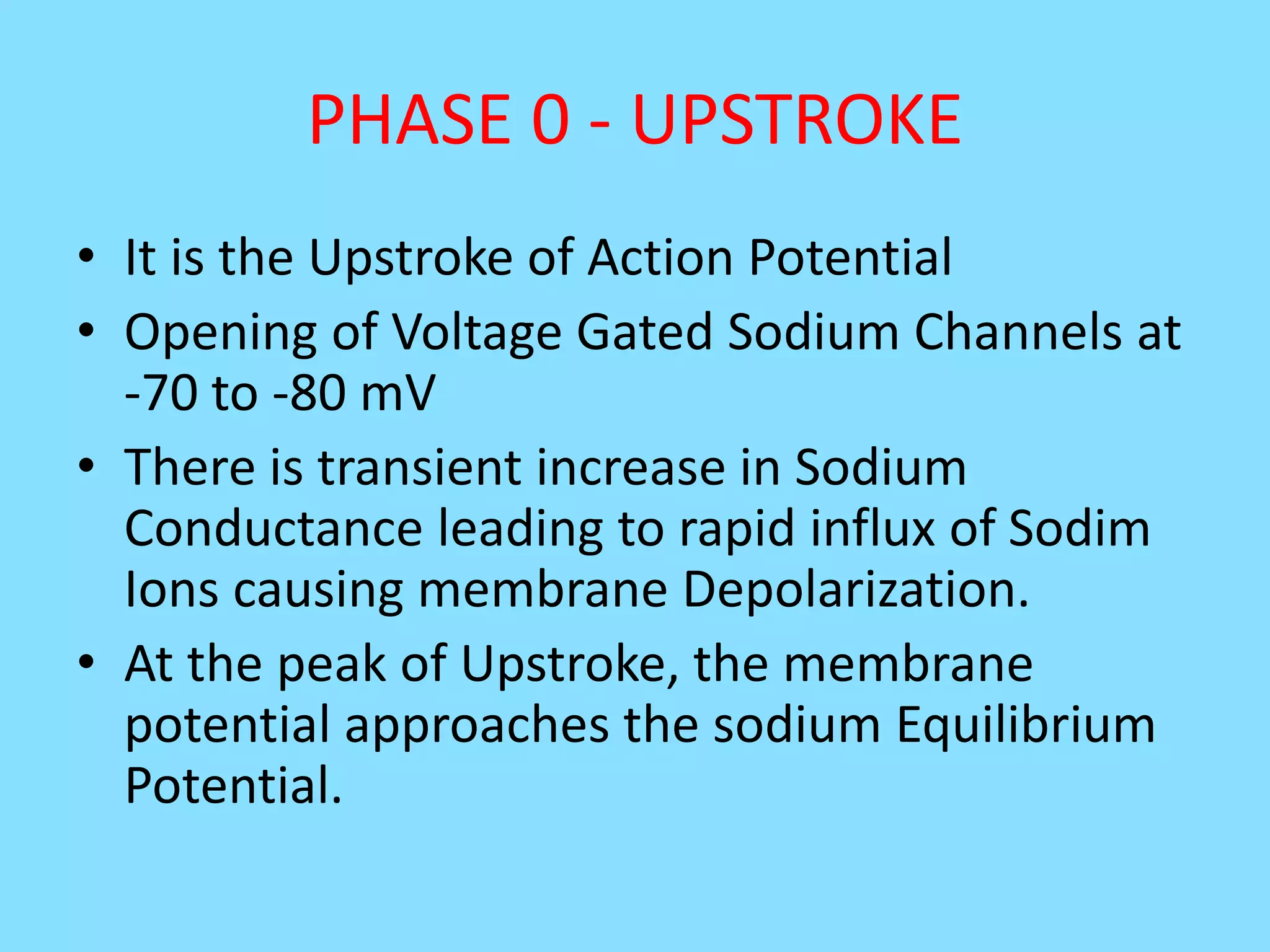 PHASE 0 - UPSTROKE

• It is the Upstroke of Action Potential
• Opening of Voltage Gated Sodium Channels at -70 to -80 mV
• There is transient increase in Sodium Conductance leading to rapid influx of Sodim Ions causing membrane Depolarization.
• At the peak of Upstroke, the membrane potential approaches the sodium Equilibrium Potential.